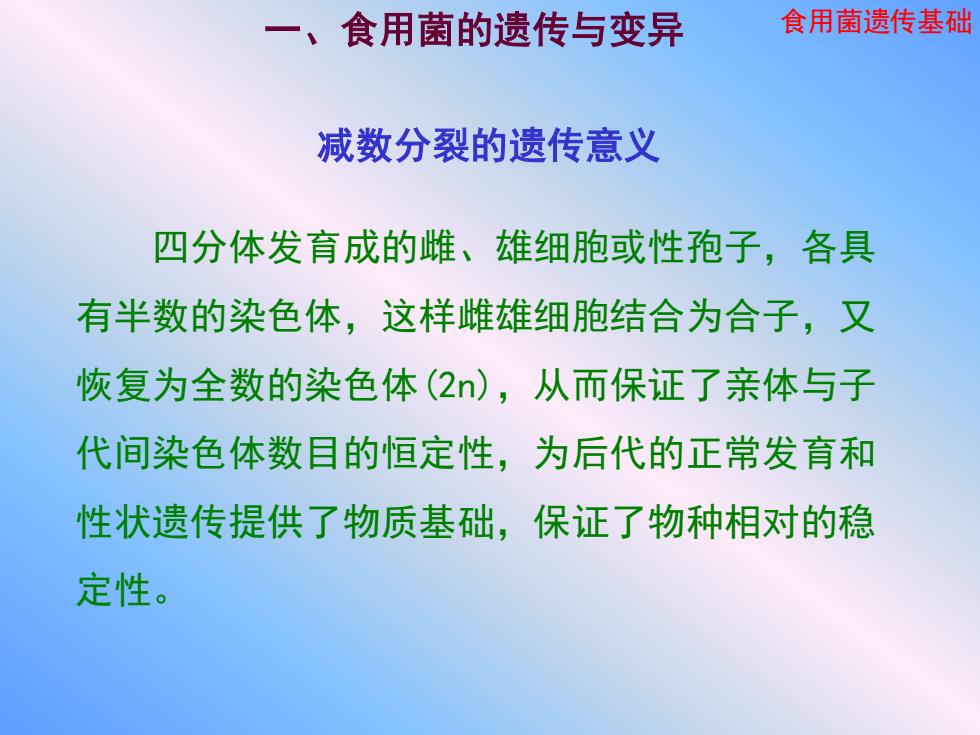 一、食用菌的遗传与变异

食用菌遗传基础

减数分裂的遗传意义

四分体发育成的雌、雄细胞或性孢子，各具有半数的染色体，这样雌雄细胞结合为合子，又恢复为全数的染色体(2n)，从而保证了亲体与子代间染色体数目的恒定性，为后代的正常发育和性状遗传提供了物质基础，保证了物种相对的稳定性。